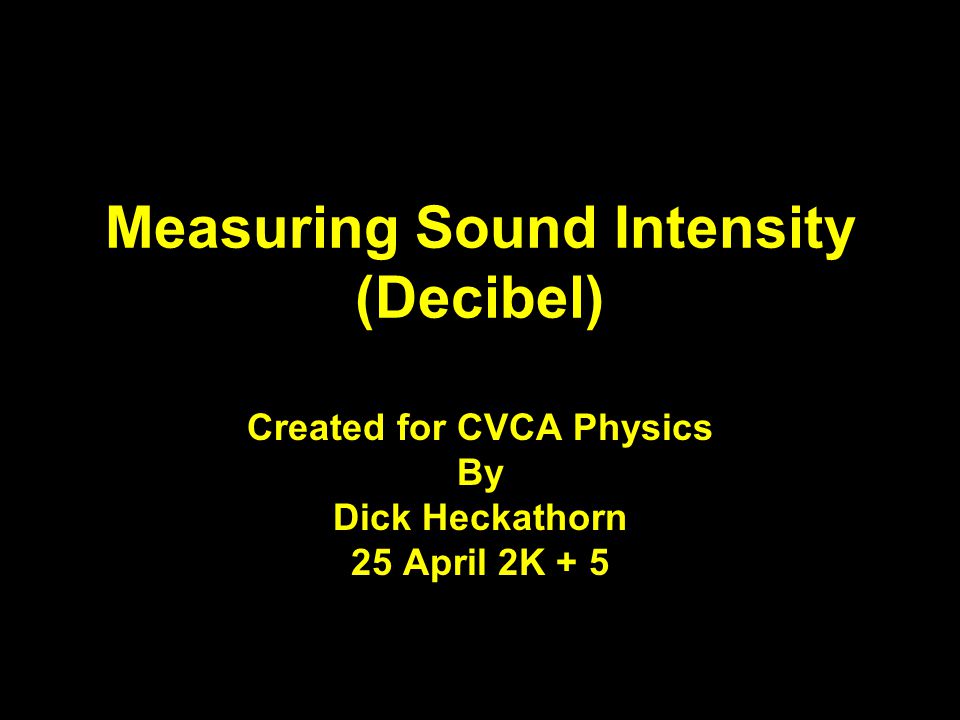 Measuring Sound Intensity
(Decibel)

Created for CVCA Physics
By
Dick Heckathorn
25 April 2K + 5